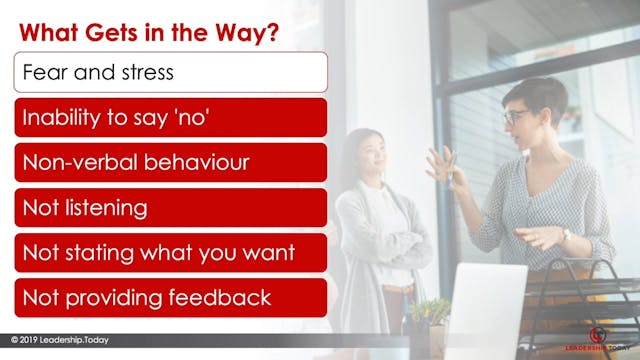 What Gets in the Way?

Fear and stress

Inability to say 'no'

Non-verbal behaviour

Not listening

Not stating what you want

Not providing feedback

© 2019 Leadership.Today

LEADERSHIP TODAY